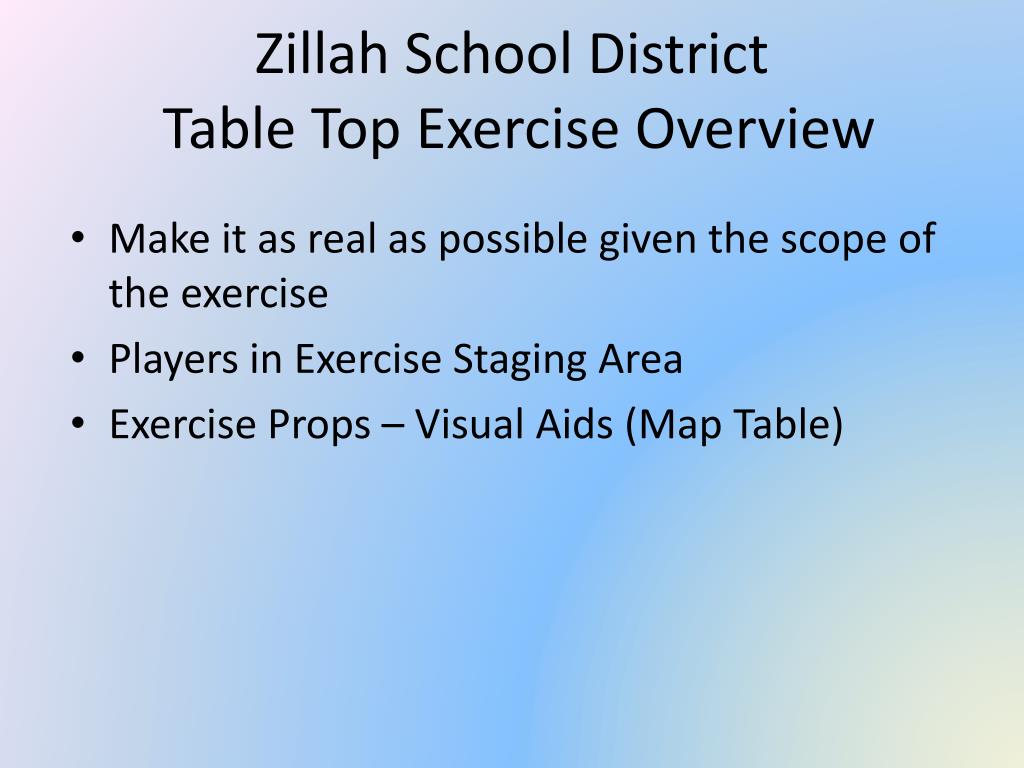 Zillah School District
Table Top Exercise Overview

• Make it as real as possible given the scope of the exercise
• Players in Exercise Staging Area
• Exercise Props – Visual Aids (Map Table)